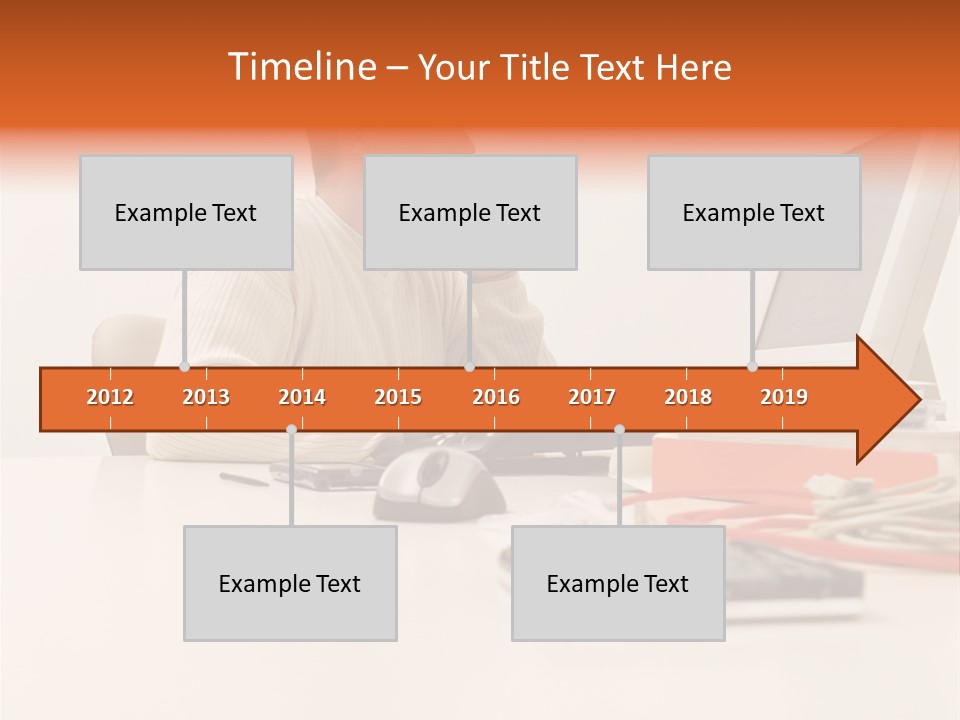 Timeline – Your Title Text Here

Example Text

Example Text

Example Text

2012 2013 2014 2015 2016 2017 2018 2019

Example Text

Example Text